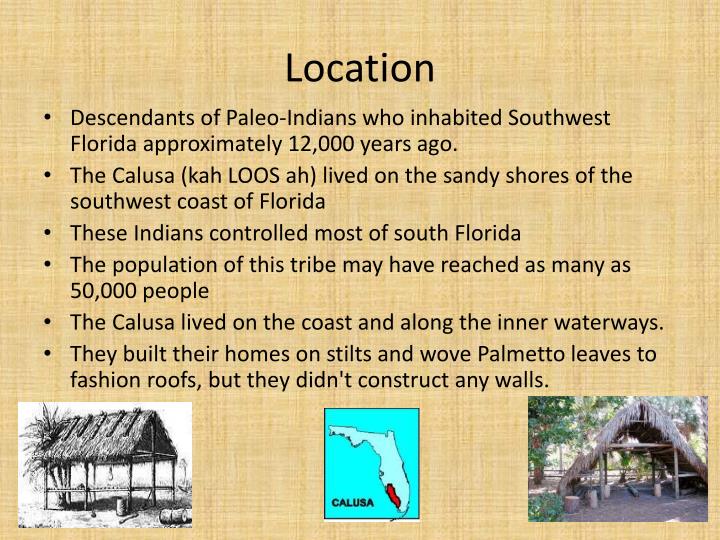 Location

• Descendants of Paleo-Indians who inhabited Southwest Florida approximately 12,000 years ago.
• The Calusa (kah LOOS ah) lived on the sandy shores of the southwest coast of Florida
• These Indians controlled most of south Florida
• The population of this tribe may have reached as many as 50,000 people
• The Calusa lived on the coast and along the inner waterways.
• They built their homes on stilts and wove Palmetto leaves to fashion roofs, but they didn't construct any walls.

CALUSA